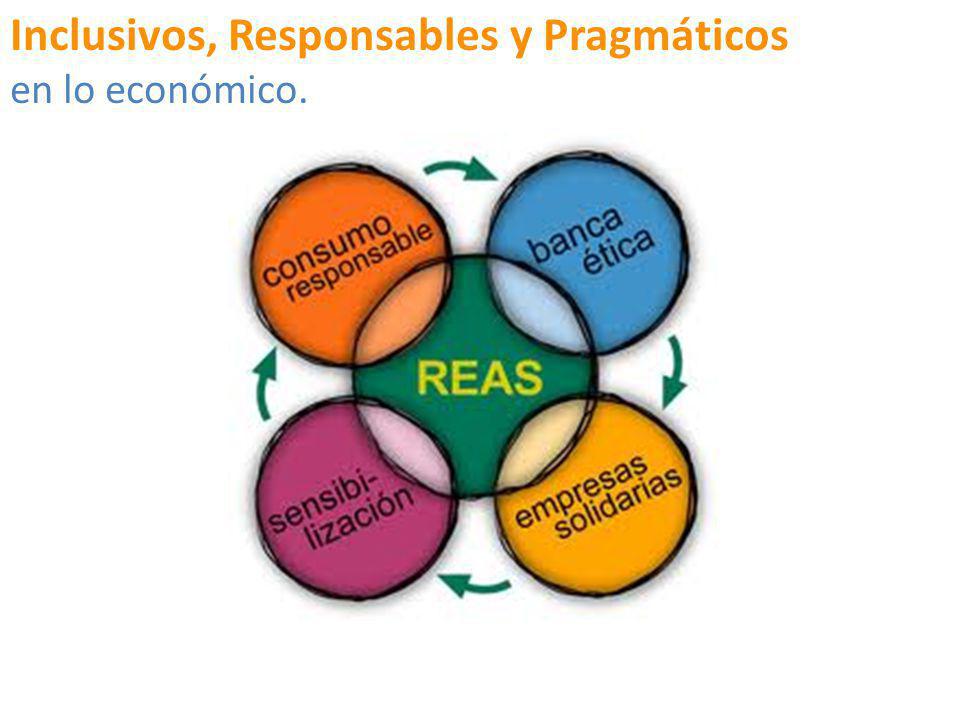 Inclusivos, Responsables y Pragmáticos
en lo económico.

consumo responsable

banca ética

REAS

sensibilización

empresas solidarias